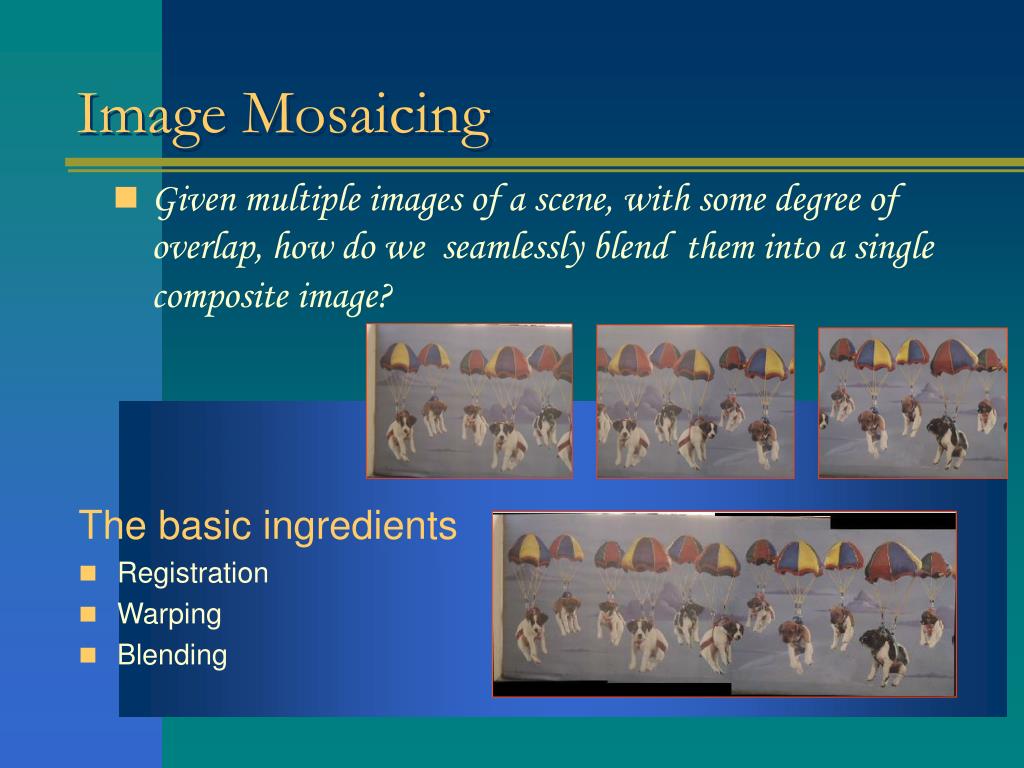 Image Mosaicing

Given multiple images of a scene, with some degree of overlap, how do we seamlessly blend them into a single composite image?

The basic ingredients
Registration
Warping
Blending